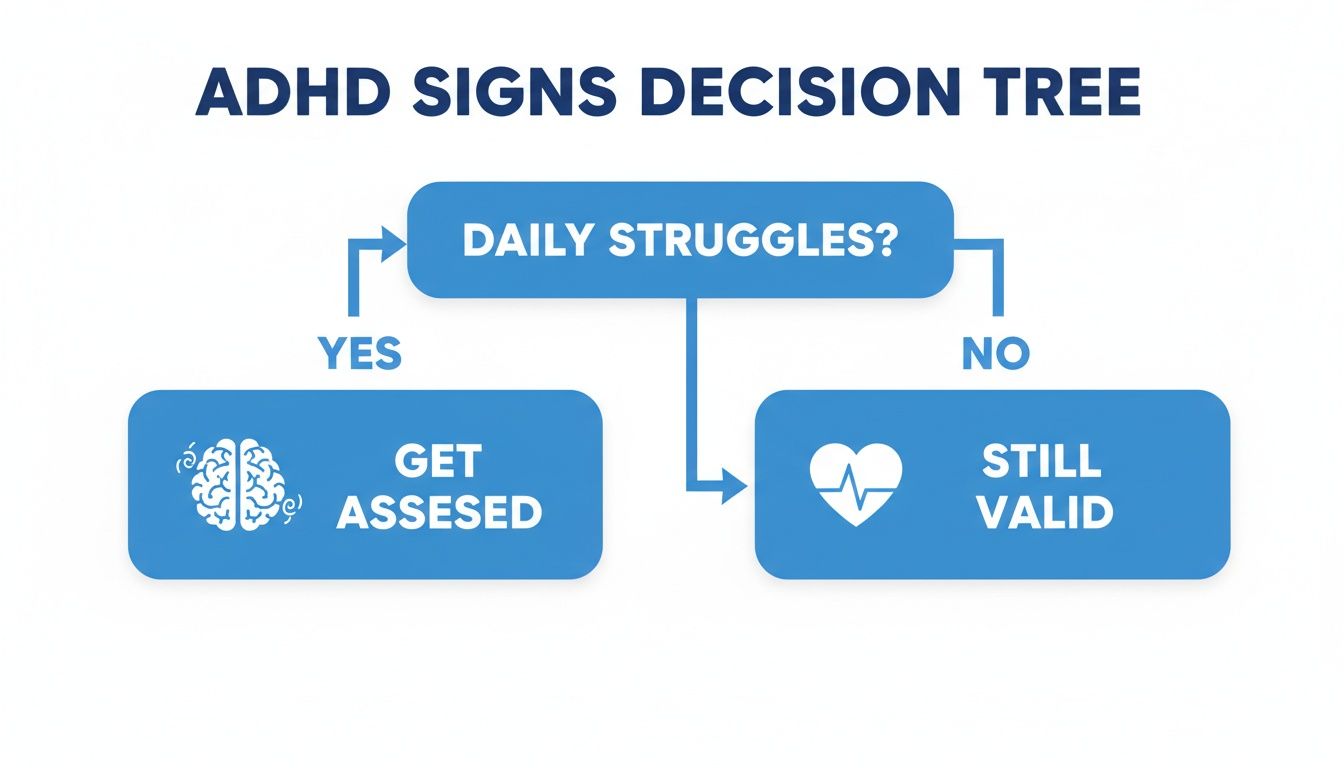 ADHD SIGNS DECISION TREE

DAILY STRUGGLES?

YES

NO

GET ASSESED

STILL VALID